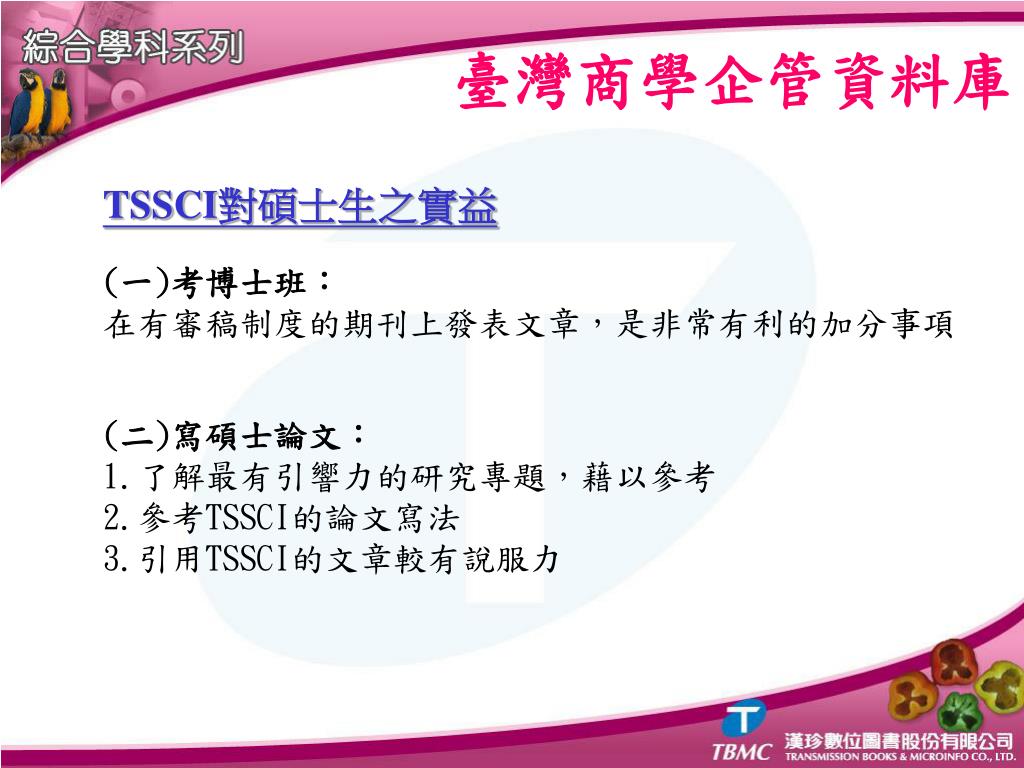 綜合學科系列

臺灣商學企管資料庫

TSSCI對碩士生之實益

(一)考博士班：
在有審稿制度的期刊上發表文章，是非常有利的加分事項

(二)寫碩士論文：
1.了解最有引響力的研究專題，藉以參考
2.參考TSSCI的論文寫法
3.引用TSSCI的文章較有說服力

TBMC 漢珍數位圖書股份有限公司 TRANSMISSION BOOKS & MICROINFO CO., LTD.